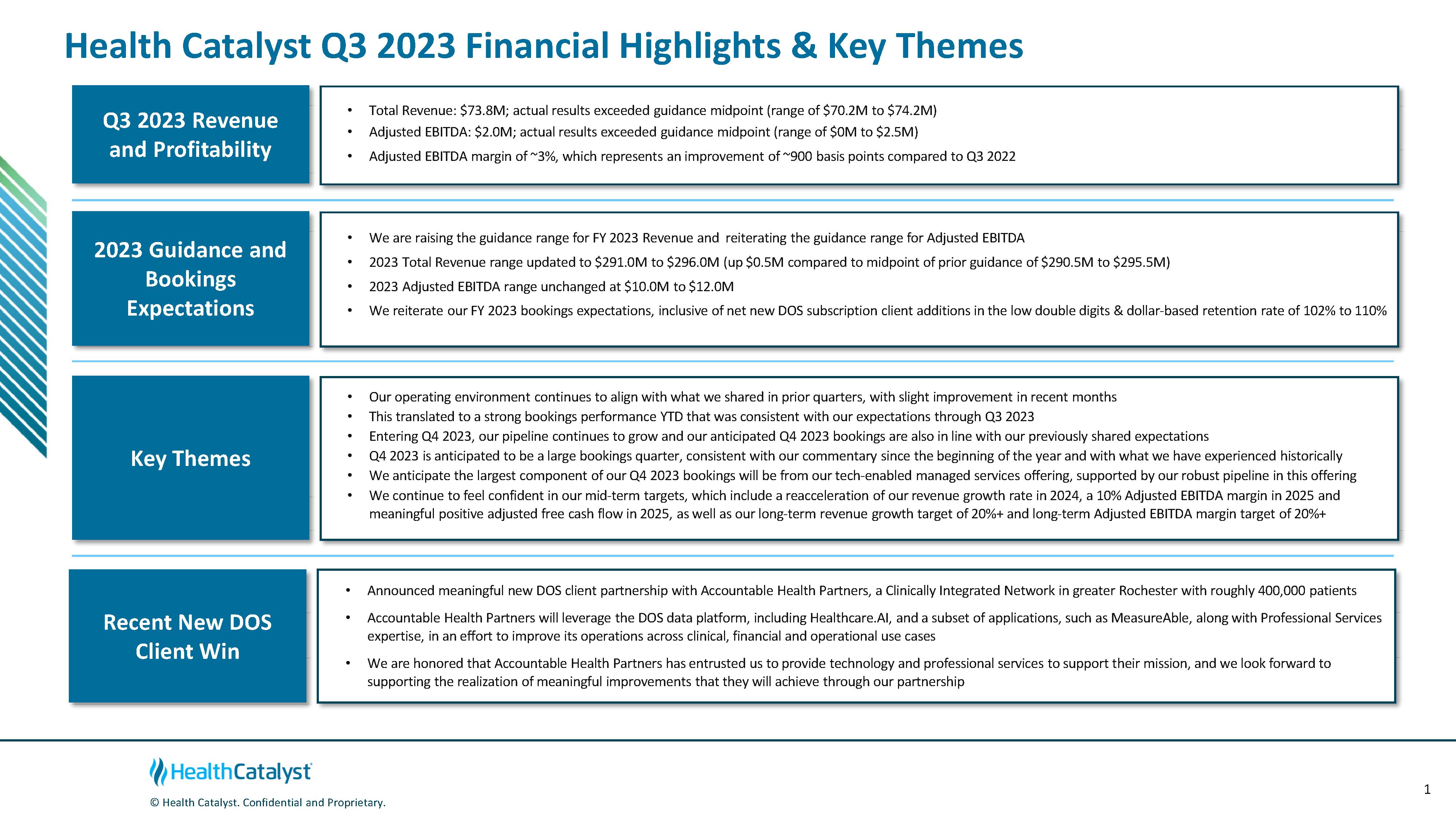 Health Catalyst Q3 2023 Financial Highlights & Key Themes

Q3 2023 Revenue and Profitability

• Total Revenue: \$73.8M; actual results exceeded guidance midpoint (range of \$70.2M to \$74.2M)
• Adjusted EBITDA: \$2.0M; actual results exceeded guidance midpoint (range of \$0M to \$2.5M)
• Adjusted EBITDA margin of ~3%, which represents an improvement of ~900 basis points compared to Q3 2022

2023 Guidance and Bookings Expectations

• We are raising the guidance range for FY 2023 Revenue and reiterating the guidance range for Adjusted EBITDA
• 2023 Total Revenue range updated to \$291.0M to \$296.0M (up \$0.5M compared to midpoint of prior guidance of \$290.5M to \$295.5M)
• 2023 Adjusted EBITDA range unchanged at \$10.0M to \$12.0M
• We reiterate our FY 2023 bookings expectations, inclusive of net new DOS subscription client additions in the low double digits & dollar-based retention rate of 102% to 110%

Key Themes

• Our operating environment continues to align with what we shared in prior quarters, with slight improvement in recent months
• This translated to a strong bookings performance YTD that was consistent with our expectations through Q3 2023
• Entering Q4 2023, our pipeline continues to grow and our anticipated Q4 2023 bookings are also in line with our previously shared expectations
• Q4 2023 is anticipated to be a large bookings quarter, consistent with our commentary since the beginning of the year and with what we have experienced historically
• We anticipate the largest component of our Q4 2023 bookings will be from our tech-enabled managed services offering, supported by our robust pipeline in this offering
• We continue to feel confident in our mid-term targets, which include a reacceleration of our revenue growth rate in 2024, a 10% Adjusted EBITDA margin in 2025 and meaningful positive adjusted free cash flow in 2025, as well as our long-term revenue growth target of 20%+ and long-term Adjusted EBITDA margin target of 20%+

Recent New DOS Client Win

• Announced meaningful new DOS client partnership with Accountable Health Partners, a Clinically Integrated Network in greater Rochester with roughly 400,000 patients
• Accountable Health Partners will leverage the DOS data platform, including Healthcare.AI, and a subset of applications, such as MeasureAble, along with Professional Services expertise, in an effort to improve its operations across clinical, financial and operational use cases
• We are honored that Accountable Health Partners has entrusted us to provide technology and professional services to support their mission, and we look forward to supporting the realization of meaningful improvements that they will achieve through our partnership

HealthCatalyst
© Health Catalyst. Confidential and Proprietary.

1